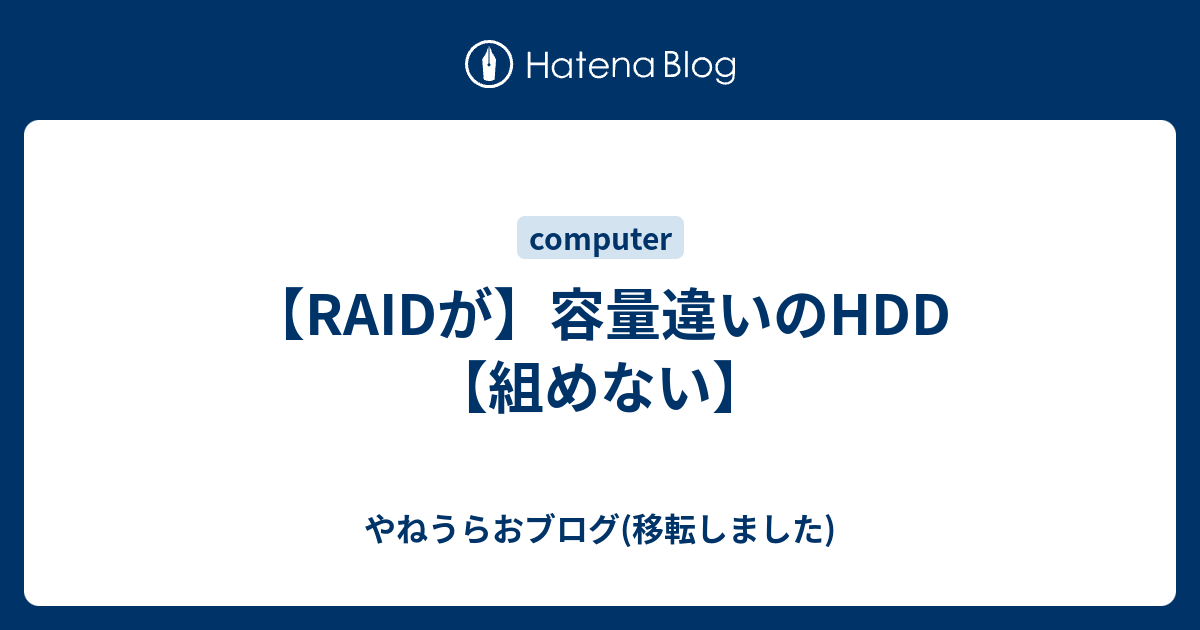 Hatena Blog

computer

【RAIDが】容量違いのHDD【組めない】

やねうらおブログ(移転しました)